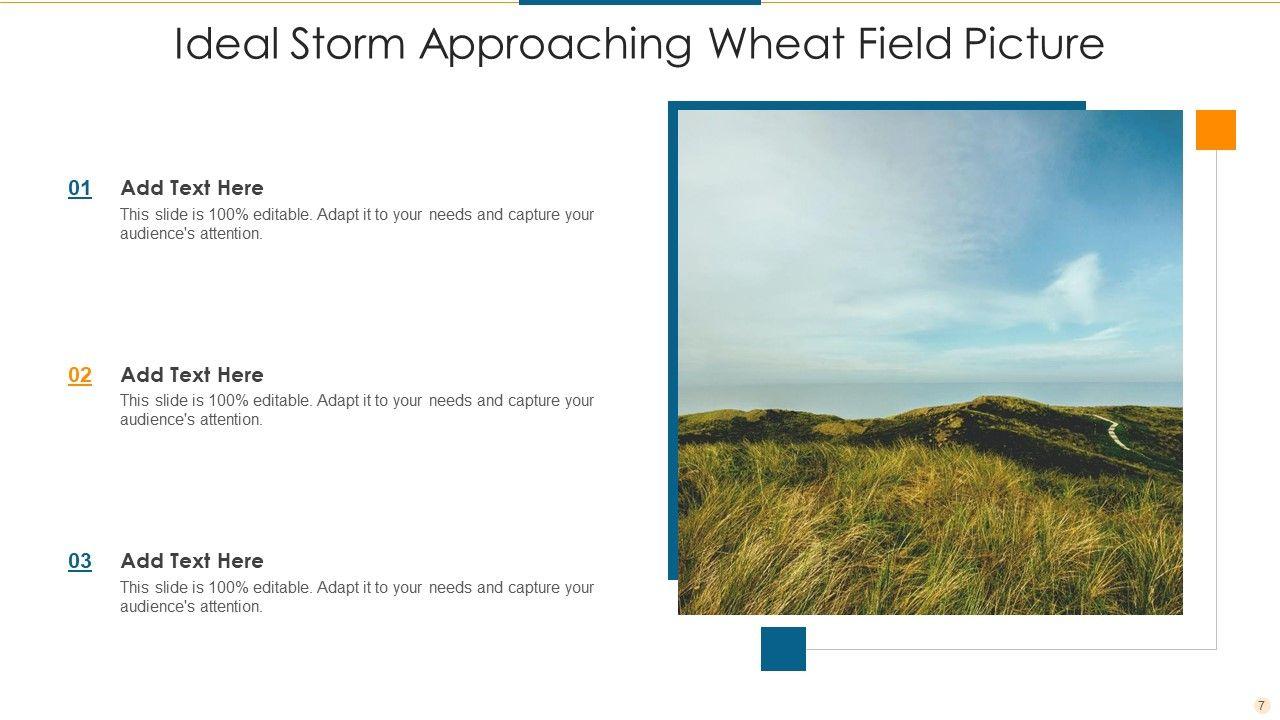 Ideal Storm Approaching Wheat Field Picture

01 Add Text Here
This slide is 100% editable. Adapt it to your needs and capture your audience's attention.

02 Add Text Here
This slide is 100% editable. Adapt it to your needs and capture your audience's attention.

03 Add Text Here
This slide is 100% editable. Adapt it to your needs and capture your audience's attention.

7